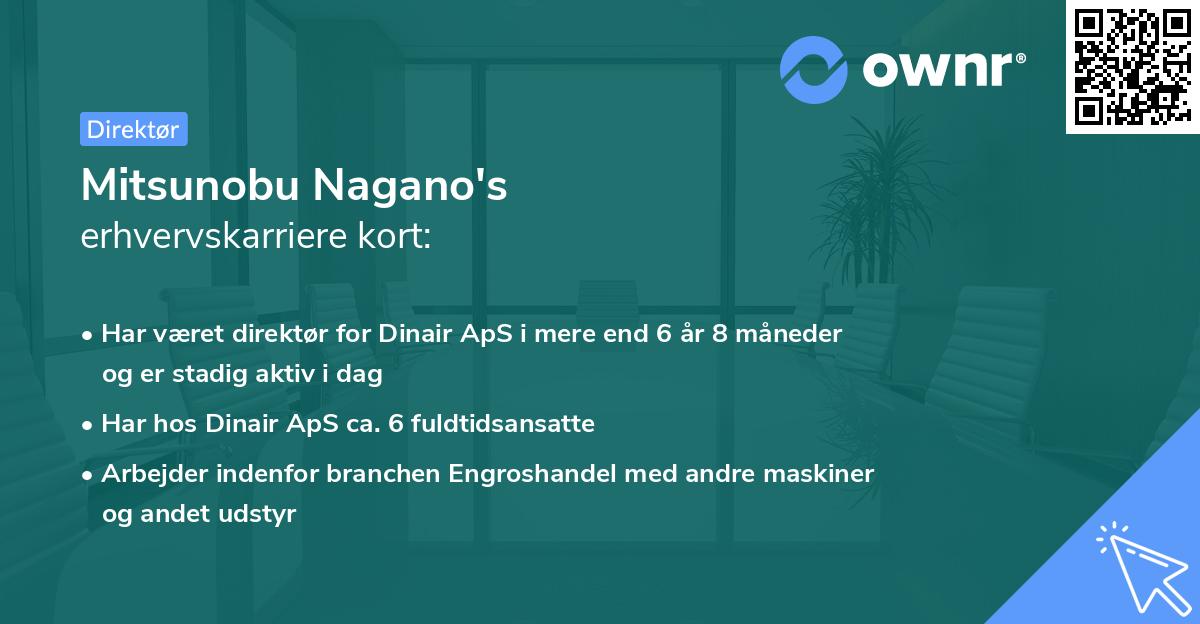 ownr®

Direktør

Mitsunobu Nagano's
erhvervskarriere kort:

• Har været direktør for Dinair ApS i mere end 6 år 8 måneder og er stadig aktiv i dag
• Har hos Dinair ApS ca. 6 fuldtidsansatte
• Arbejder indenfor branchen Engroshandel med andre maskiner og andet udstyr